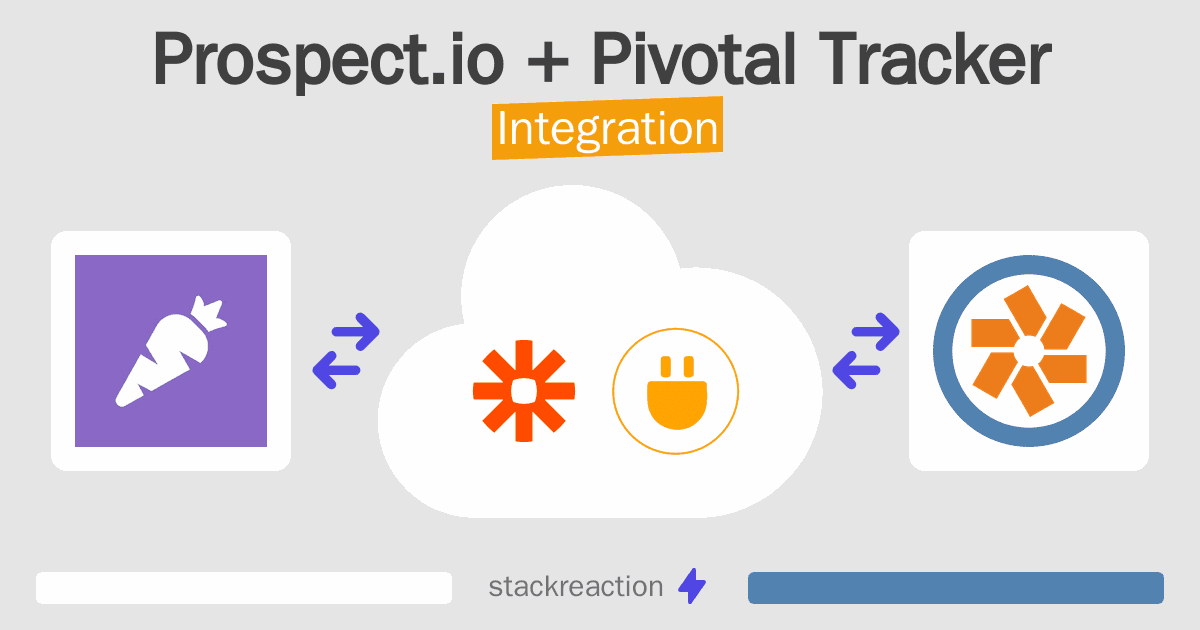 Prospect.io + Pivotal Tracker

Integration

stackreaction